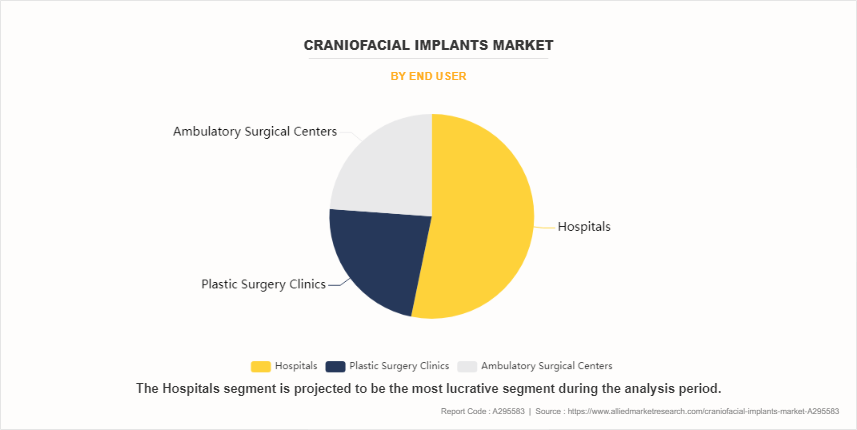 CRANIOFACIAL IMPLANTS MARKET

BY END USER

Ambulatory Surgical Centers

Hospitals

Plastic Surgery Clinics

Hospitals Plastic Surgery Clinics Ambulatory Surgical Centers

The Hospitals segment is projected to be the most lucrative segment during the analysis period.

Report Code : A295583 | Source : https://www.alliedmarketresearch.com/craniofacial-implants-market-A295583